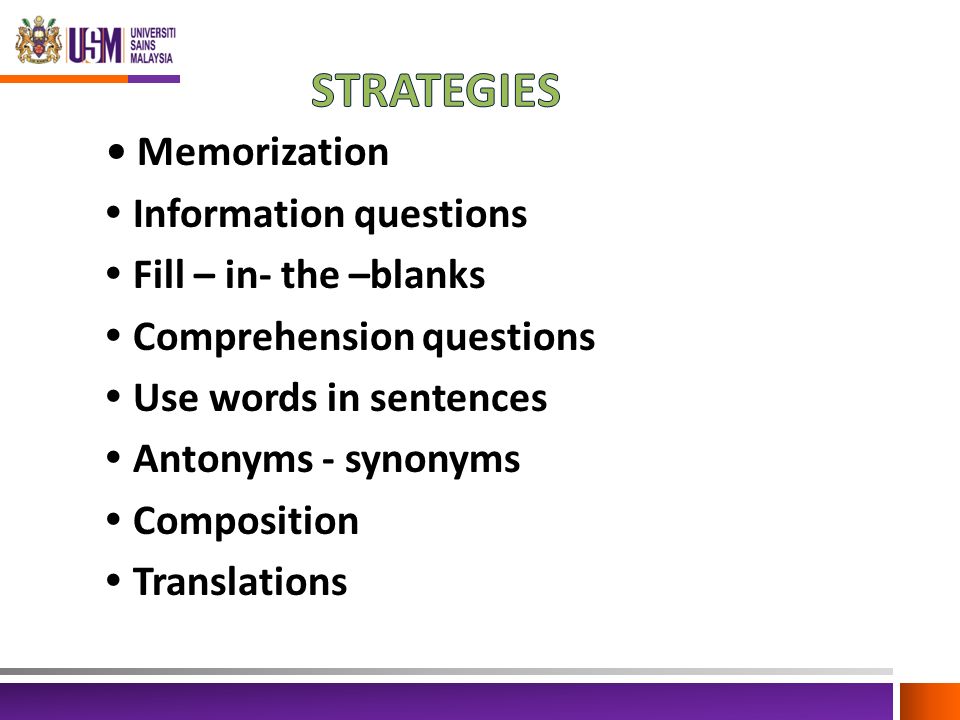 USM UNIVERSITI SAINS MALAYSIA

STRATEGIES

• Memorization
• Information questions
• Fill – in- the –blanks
• Comprehension questions
• Use words in sentences
• Antonyms - synonyms
• Composition
• Translations